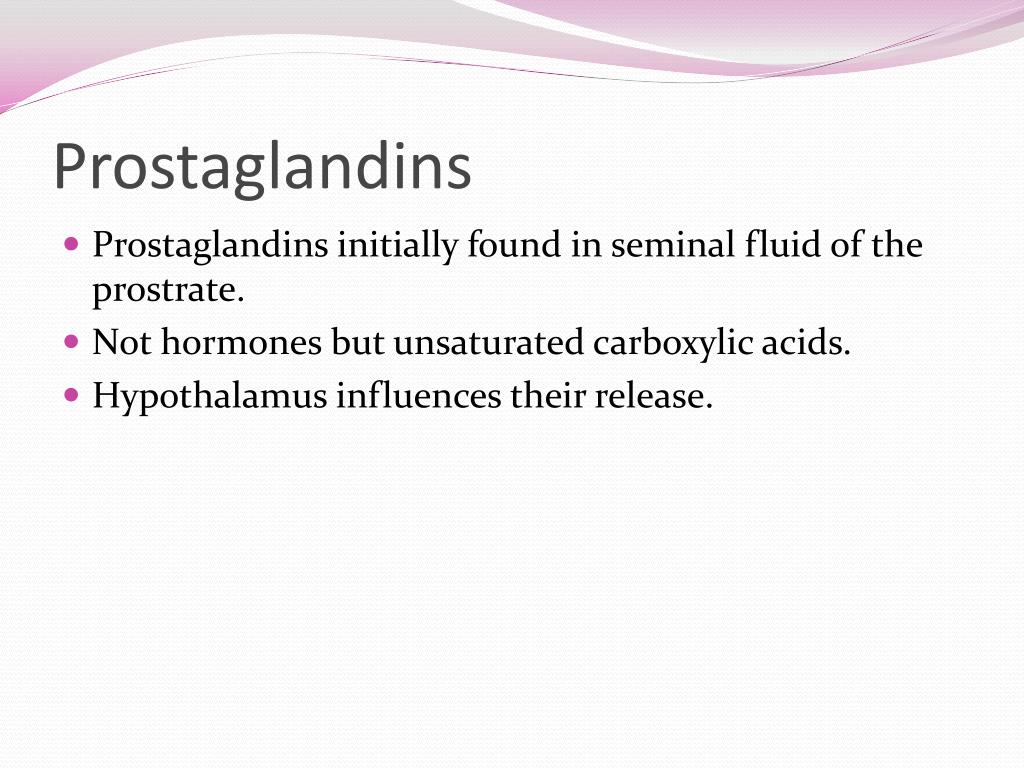 Prostaglandins

- Prostaglandins initially found in seminal fluid of the prostrate.
- Not hormones but unsaturated carboxylic acids.
- Hypothalamus influences their release.